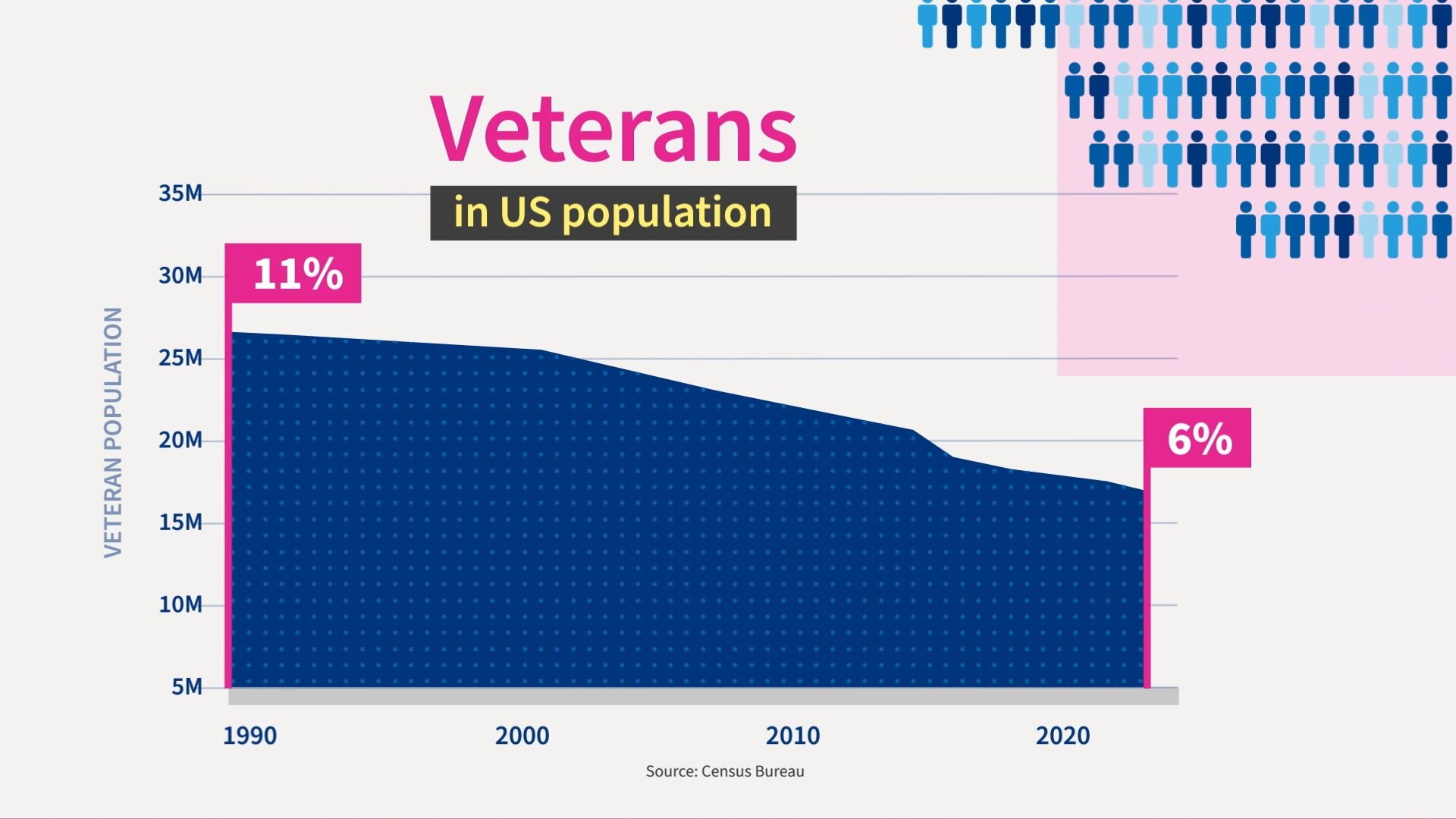 Veterans

in US population

11%

6%

VETERAN POPULATION

35M
30M
25M
20M
15M
10M
5M

1990
2000
2010
2020

Source: Census Bureau